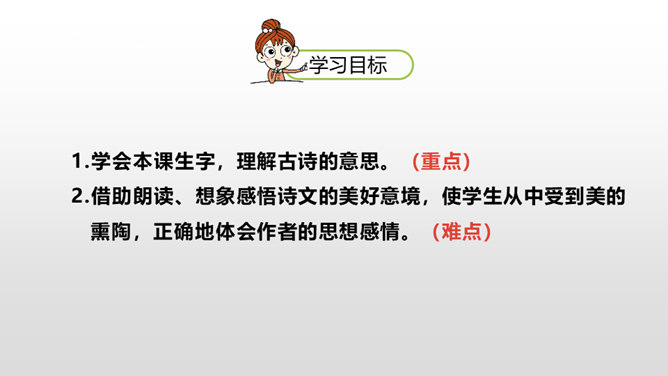 学习目标

1.学会本课生字，理解古诗的意思。（重点）

2.借助朗读、想象感悟诗文的美好意境，使学生从中受到美的熏陶，正确地体会作者的思想感情。（难点）